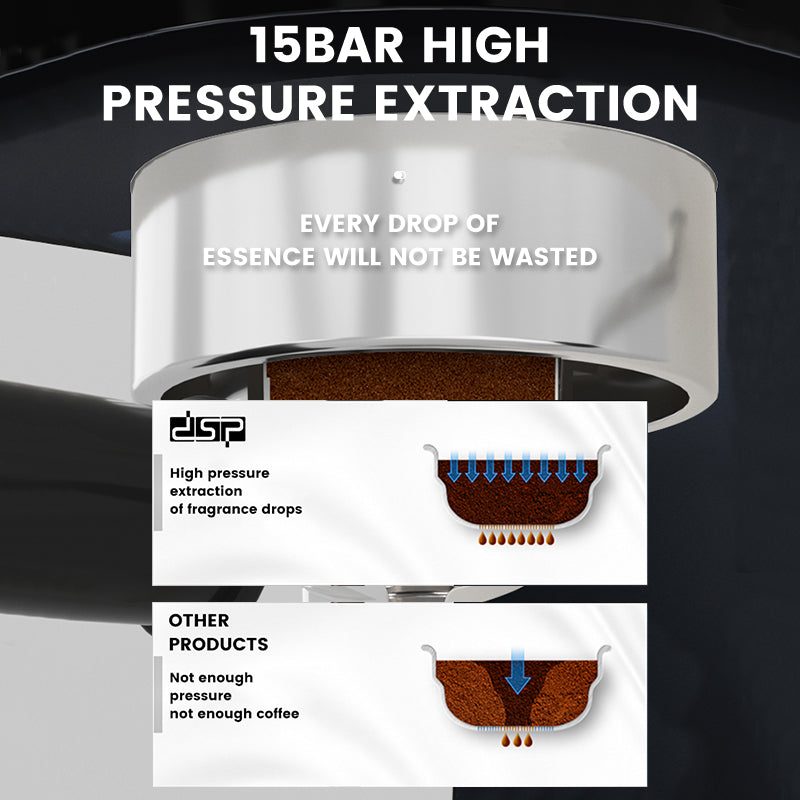 15BAR HIGH
PRESSURE EXTRACTION

EVERY DROP OF
ESSENCE WILL NOT BE WASTED

DSP

High pressure extraction of fragrance drops

OTHER PRODUCTS

Not enough pressure not enough coffee